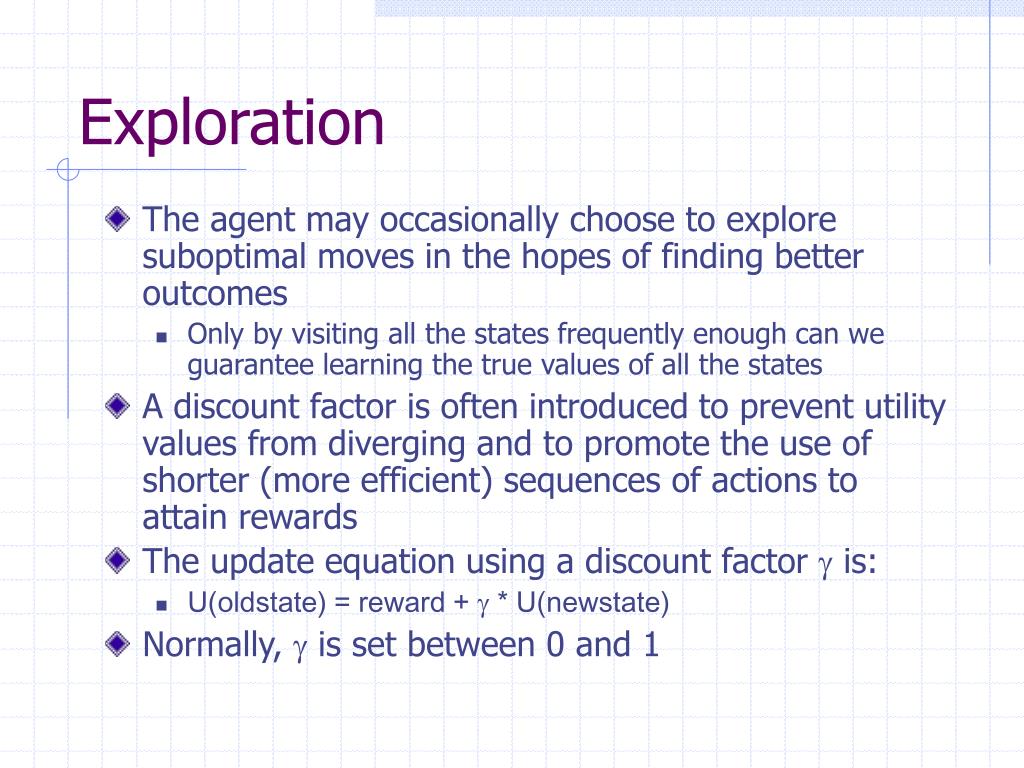 Exploration

The agent may occasionally choose to explore suboptimal moves in the hopes of finding better outcomes

Only by visiting all the states frequently enough can we guarantee learning the true values of all the states

A discount factor is often introduced to prevent utility values from diverging and to promote the use of shorter (more efficient) sequences of actions to attain rewards

The update equation using a discount factor $\gamma$ is:

U(oldstate) = reward + $\gamma$ * U(newstate)

Normally, $\gamma$ is set between 0 and 1